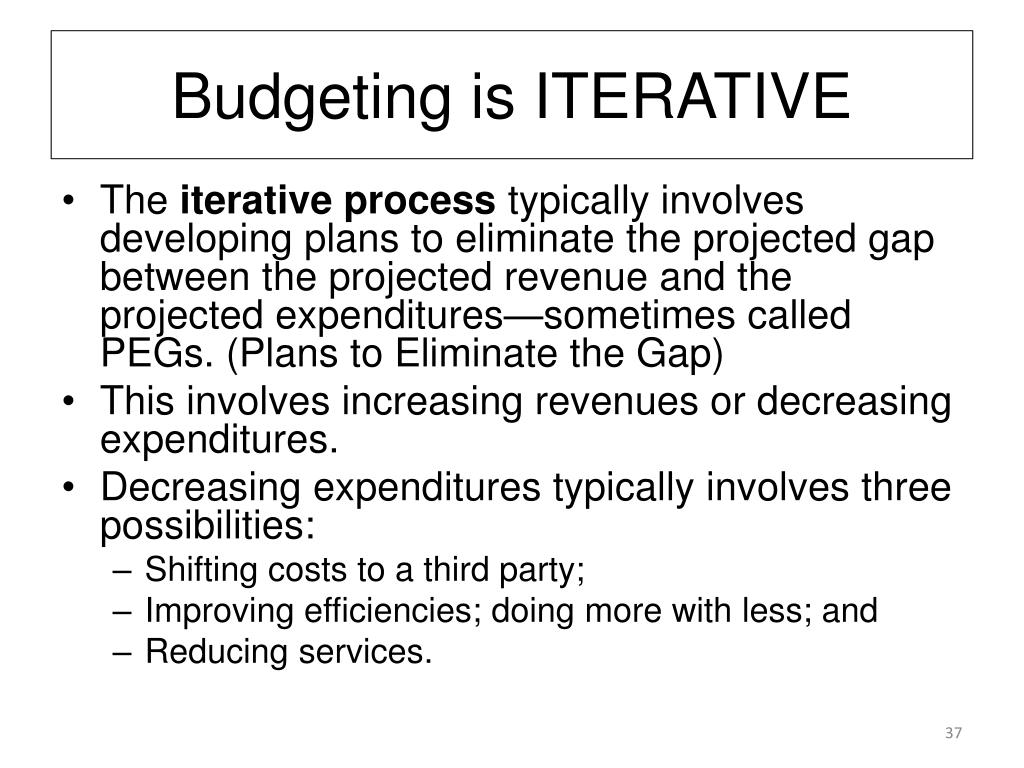 Budgeting is ITERATIVE

• The iterative process typically involves developing plans to eliminate the projected gap between the projected revenue and the projected expenditures—sometimes called PEGs. (Plans to Eliminate the Gap)
• This involves increasing revenues or decreasing expenditures.
• Decreasing expenditures typically involves three possibilities:
– Shifting costs to a third party;
– Improving efficiencies; doing more with less; and
– Reducing services.

37